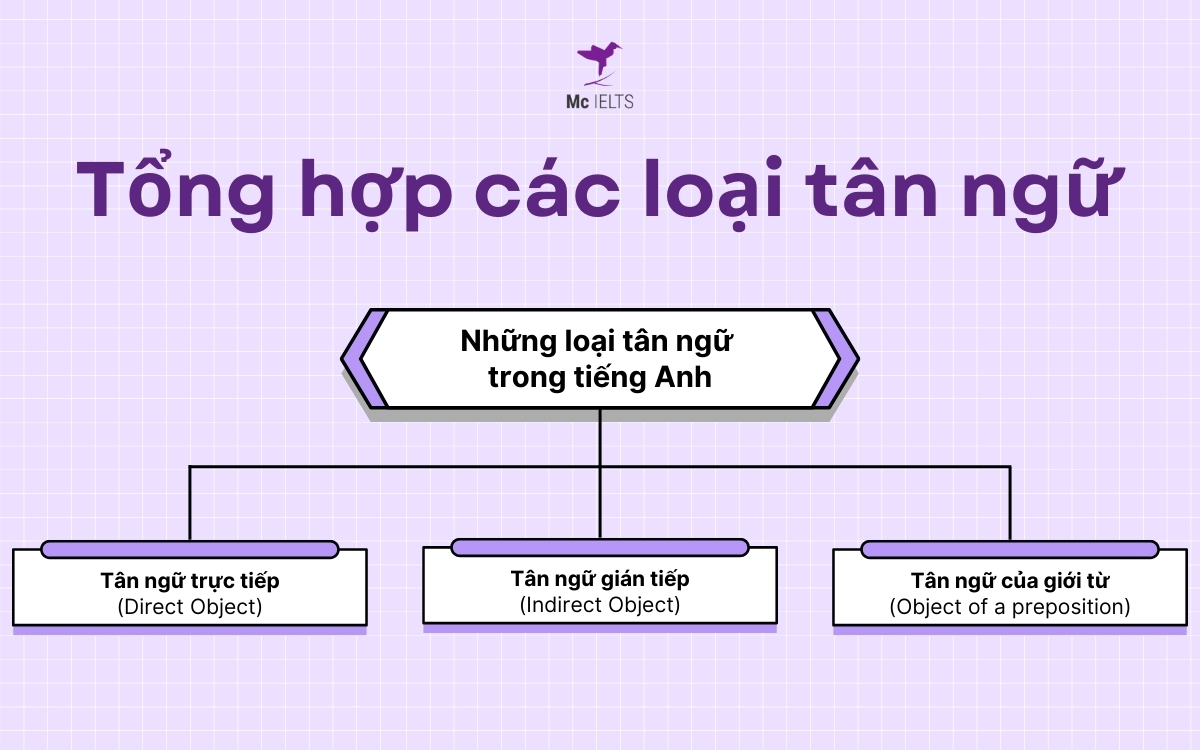 Mc IELTS

Tổng hợp các loại tân ngữ

Những loại tân ngữ trong tiếng Anh

Tân ngữ trực tiếp
(Direct Object)

Tân ngữ gián tiếp
(Indirect Object)

Tân ngữ của giới từ
(Object of a preposition)